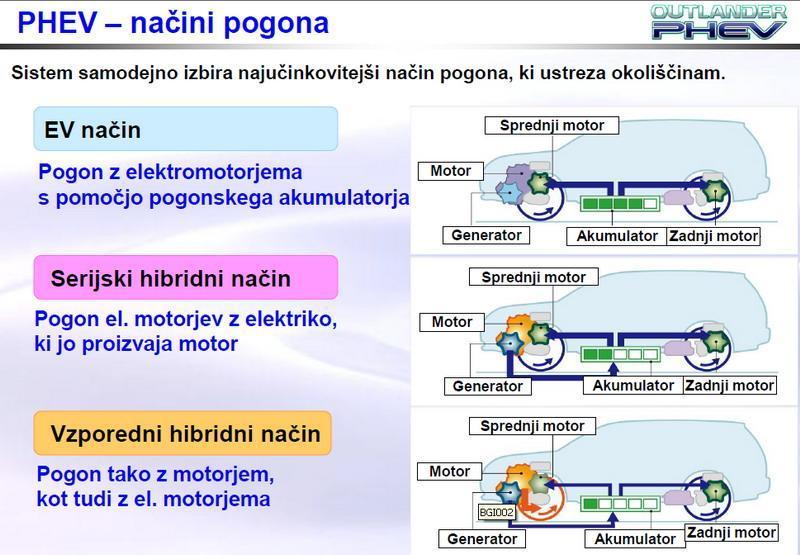 PHEV – načini pogona

OUTLANDER PHEV

Sistem samodejno izbira najučinkovitejši način pogona, ki ustreza okoliščinam.

EV način

Pogon z elektromotorjema s pomočjo pogonskega akumulatorja

Sprednji motor
Motor
Generator
Akumulator
Zadnji motor

Serijski hibridni način

Pogon el. motorjev z elektriko, ki jo proizvaja motor

Sprednji motor
Motor
Generator
Akumulator
Zadnji motor

Vzporedni hibridni način

Pogon tako z motorjem, kot tudi z el. motorjema

Sprednji motor
Motor
BGI002
Generator
Akumulator
Zadnji motor